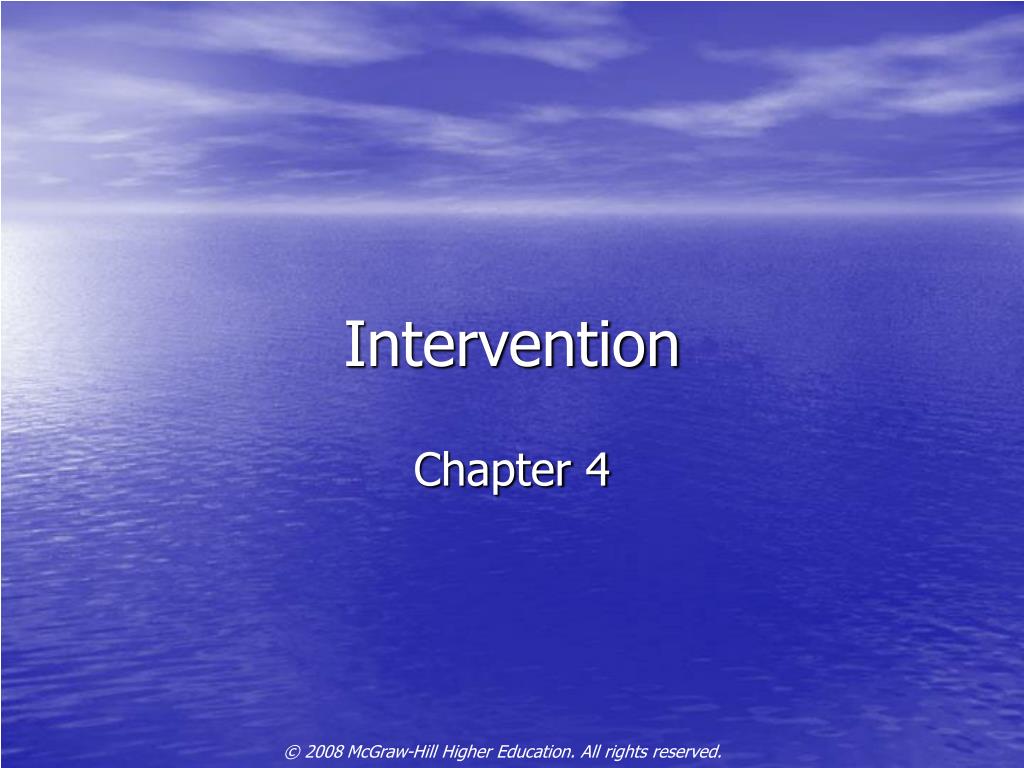 Intervention

Chapter 4

© 2008 McGraw-Hill Higher Education. All rights reserved.